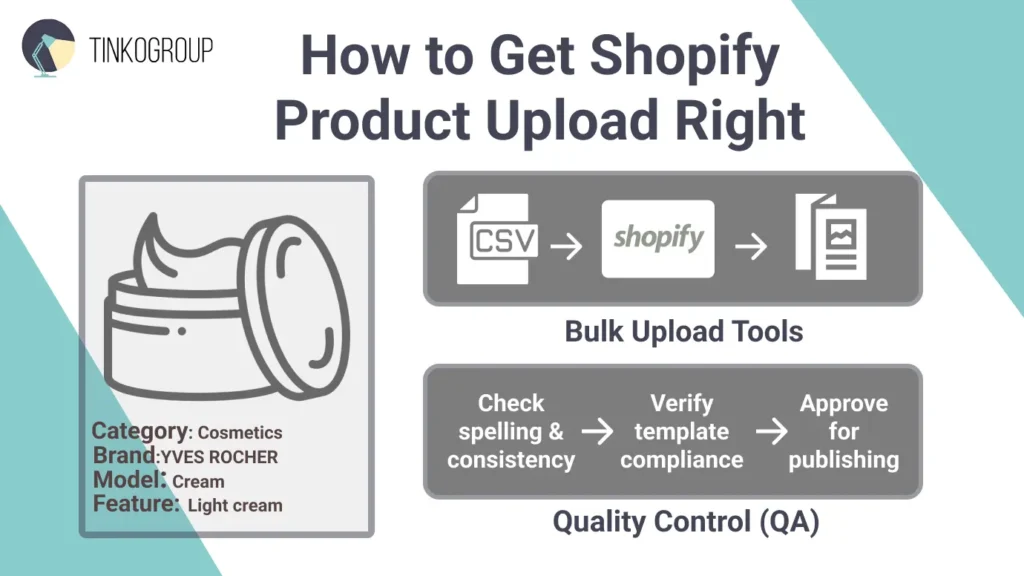 TINKOGROUP

How to Get Shopify Product Upload Right

Category: Cosmetics
Brand:YVES ROCHER
Model: Cream
Feature: Light cream

CSV → shopify →

Bulk Upload Tools

Check spelling & consistency → Verify template compliance → Approve for publishing

Quality Control (QA)